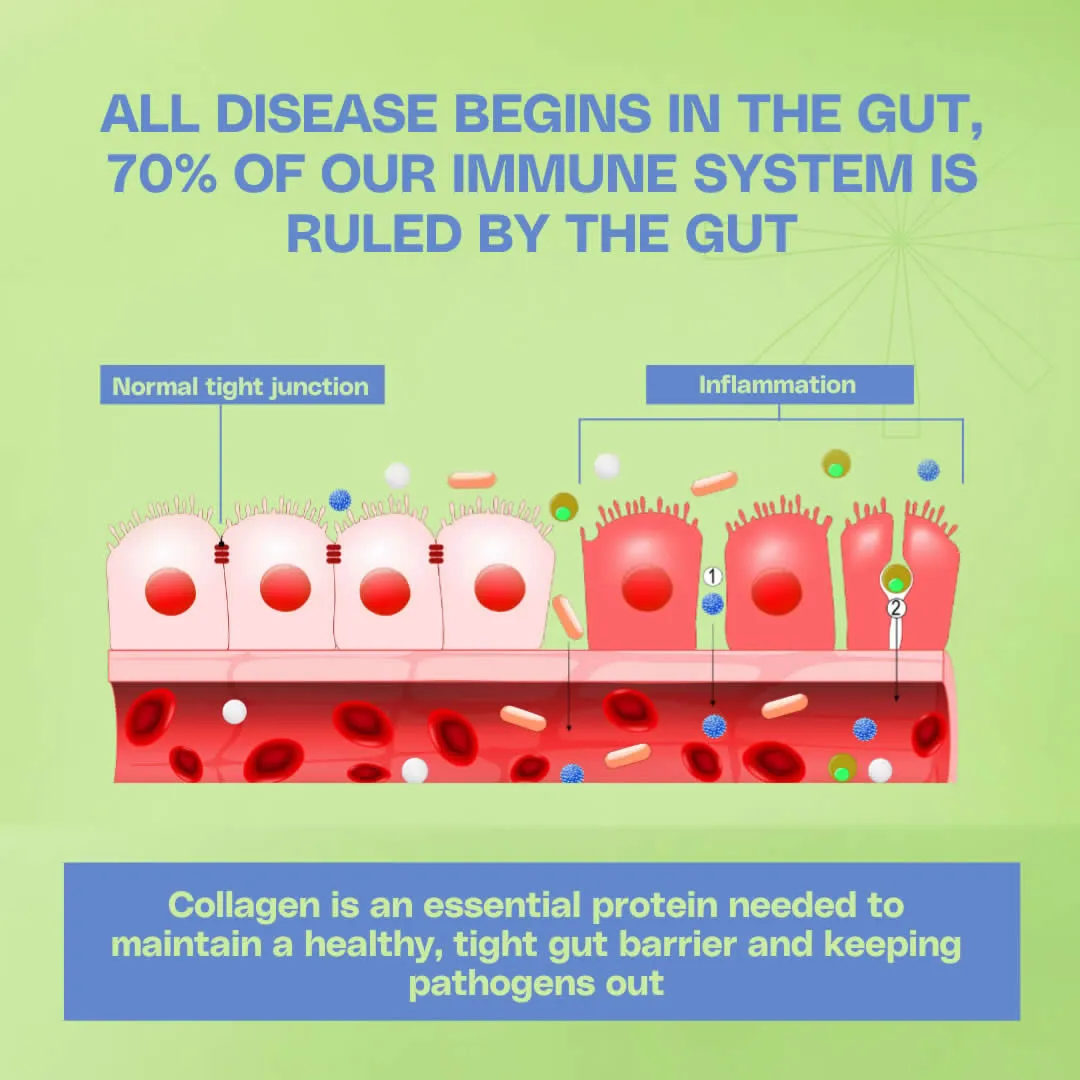 ALL DISEASE BEGINS IN THE GUT, 70% OF OUR IMMUNE SYSTEM IS RULED BY THE GUT

Normal tight junction

Inflammation

1

2

Collagen is an essential protein needed to maintain a healthy, tight gut barrier and keeping pathogens out